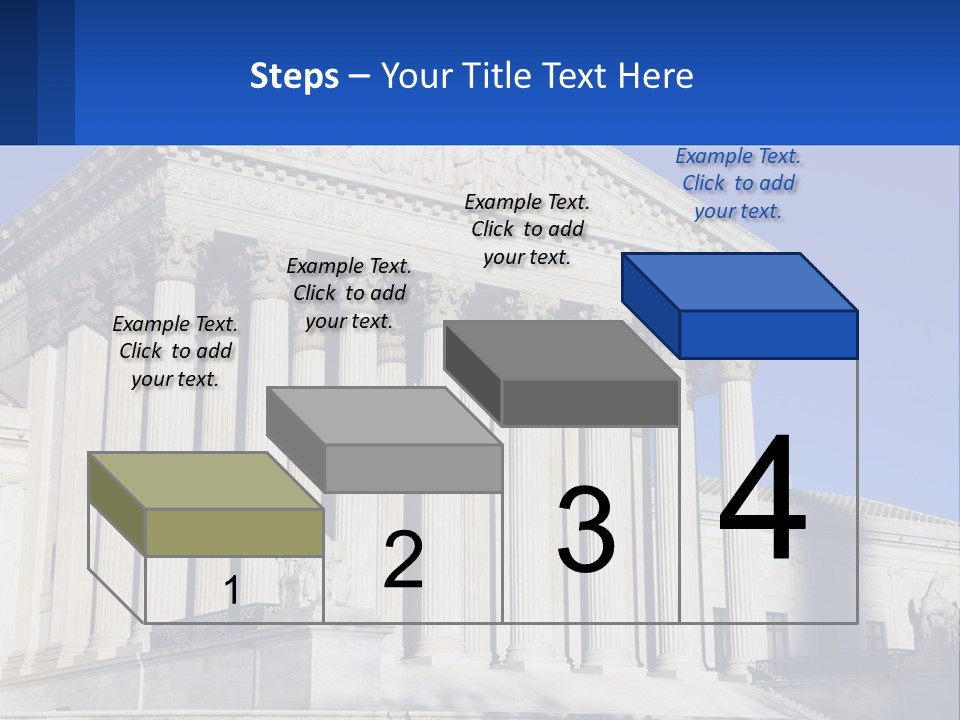 Steps – Your Title Text Here

Example Text. Click to add your text.

Example Text. Click to add your text.

Example Text. Click to add your text.

Example Text. Click to add your text.

1

2

3

4